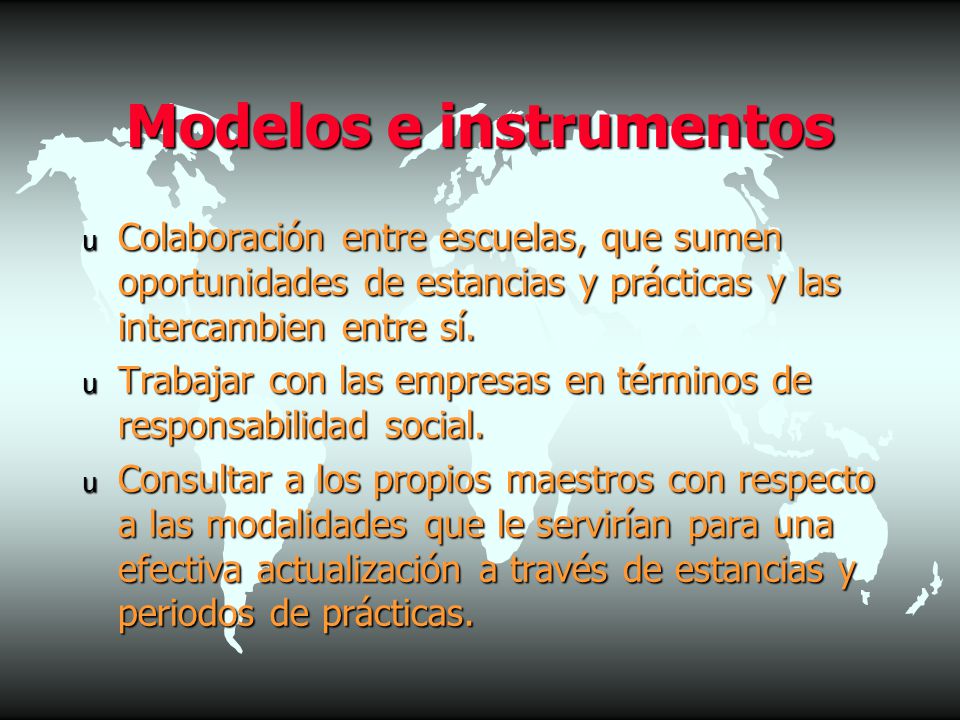 Modelos e instrumentos

u Colaboración entre escuelas, que sumen oportunidades de estancias y prácticas y las intercambien entre sí.

u Trabajar con las empresas en términos de responsabilidad social.

u Consultar a los propios maestros con respecto a las modalidades que le servirían para una efectiva actualización a través de estancias y periodos de prácticas.